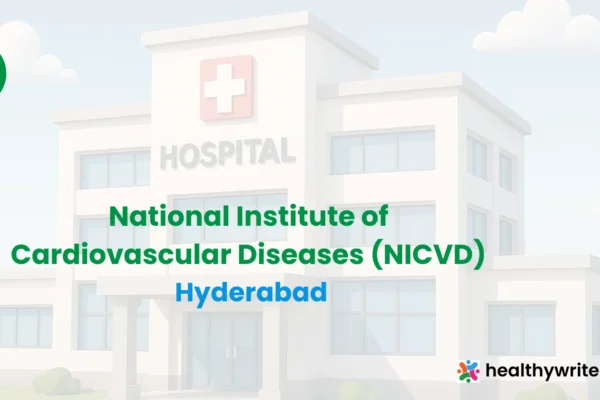 HOSPITAL

National Institute of Cardiovascular Diseases (NICVD)
Hyderabad

healthywrite